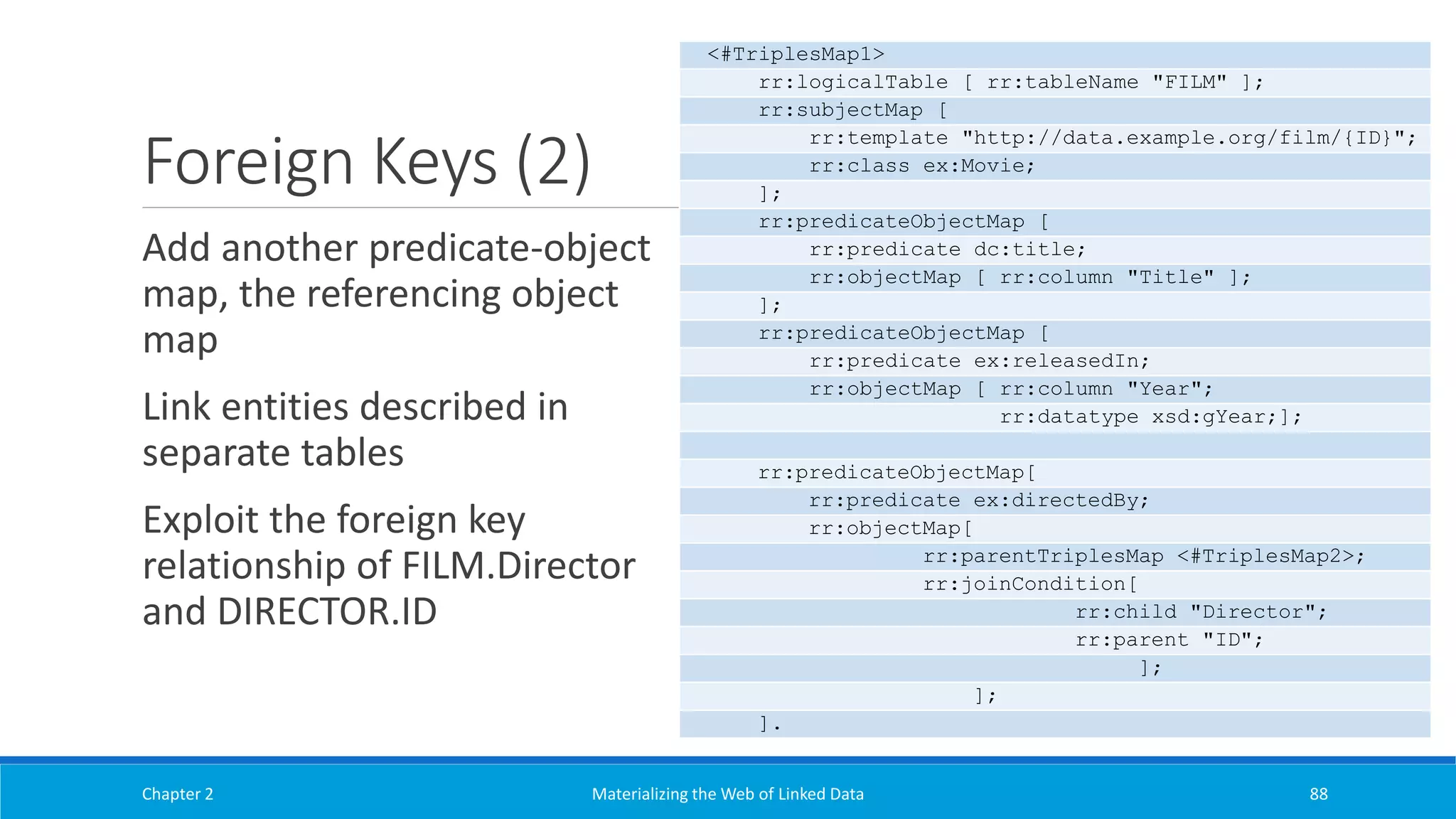 Foreign Keys (2)

Add another predicate-object map, the referencing object map

Link entities described in separate tables

Exploit the foreign key relationship of FILM.Director and DIRECTOR.ID

<#TriplesMap1>
    rr:logicalTable [ rr:tableName "FILM" ];
    rr:subjectMap [
        rr:template "http://data.example.org/film/{ID}";
        rr:class ex:Movie;
    ];
    rr:predicateObjectMap [
        rr:predicate dc:title;
        rr:objectMap [ rr:column "Title" ];
    ];
    rr:predicateObjectMap [
        rr:predicate ex:releasedIn;
        rr:objectMap [ rr:column "Year";
                       rr:datatype xsd:gYear;];

    rr:predicateObjectMap[
        rr:predicate ex:directedBy;
        rr:objectMap[
                rr:parentTriplesMap <#TriplesMap2>;
                rr:joinCondition[
                        rr:child "Director";
                        rr:parent "ID";
                        ];
                ];
    ].

Chapter 2

Materializing the Web of Linked Data

88